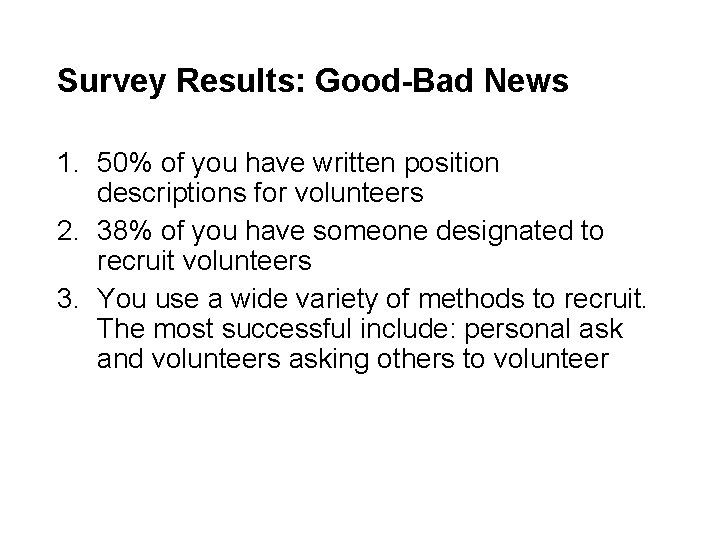 Survey Results: Good-Bad News

1. 50% of you have written position descriptions for volunteers
2. 38% of you have someone designated to recruit volunteers
3. You use a wide variety of methods to recruit. The most successful include: personal ask and volunteers asking others to volunteer